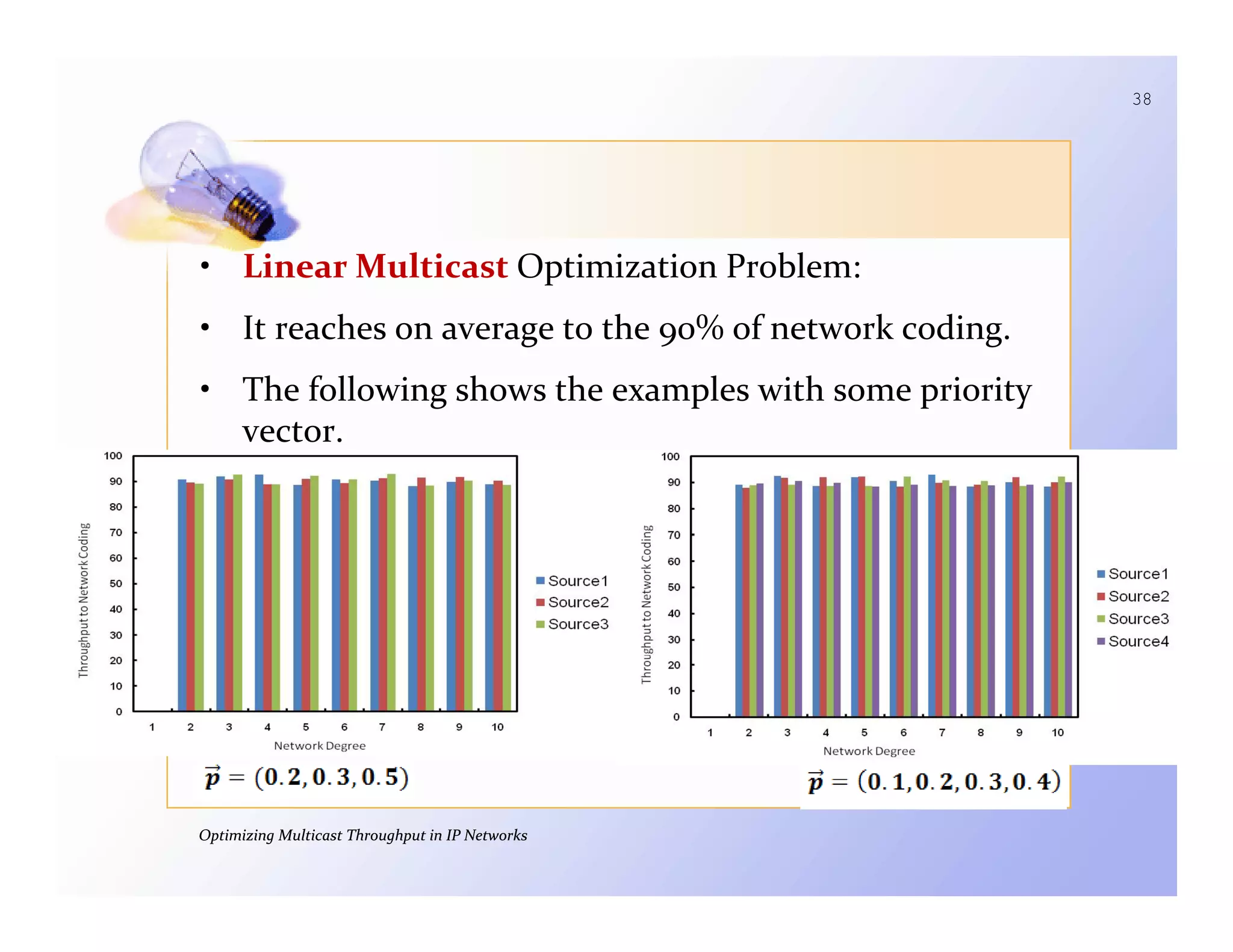 38

• Linear Multicast Optimization Problem:

• It reaches on average to the 90% of network coding.

• The following shows the examples with some priority vector.

100
90
80
70
60
50
40
30
20
10
0
Throughput to Network Coding
1 2 3 4 5 6 7 8 9 10
Network Degree
Source1
Source2
Source3

$\vec{p} = (0.2, 0.3, 0.5)$

100
90
80
70
60
50
40
30
20
10
0
Throughput to Network Coding
1 2 3 4 5 6 7 8 9 10
Network Degree
Source1
Source2
Source3
Source4

$\vec{p} = (0.1, 0.2, 0.3, 0.4)$

Optimizing Multicast Throughput in IP Networks